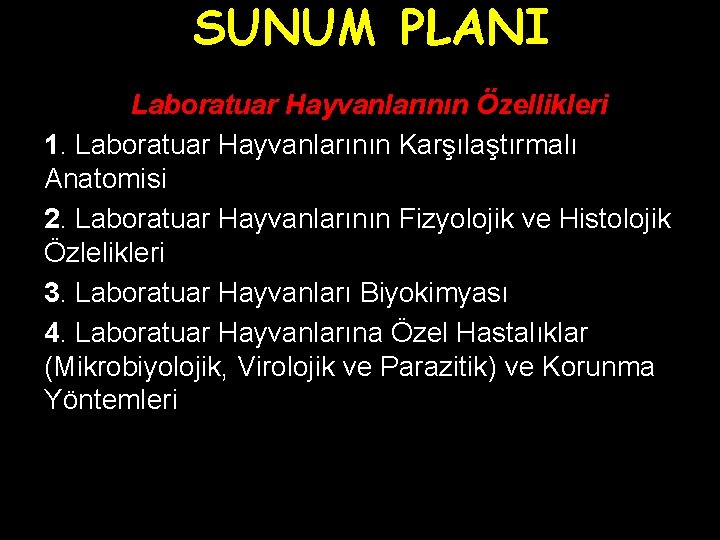 SUNUM PLANI

Laboratuar Hayvanlarının Özellikleri

1. Laboratuar Hayvanlarının Karşılaştırmalı Anatomisi

2. Laboratuar Hayvanlarının Fizyolojik ve Histolojik Özlelikleri

3. Laboratuar Hayvanları Biyokimyası

4. Laboratuar Hayvanlarına Özel Hastalıklar (Mikrobiyolojik, Virolojik ve Parazitik) ve Korunma Yöntemleri